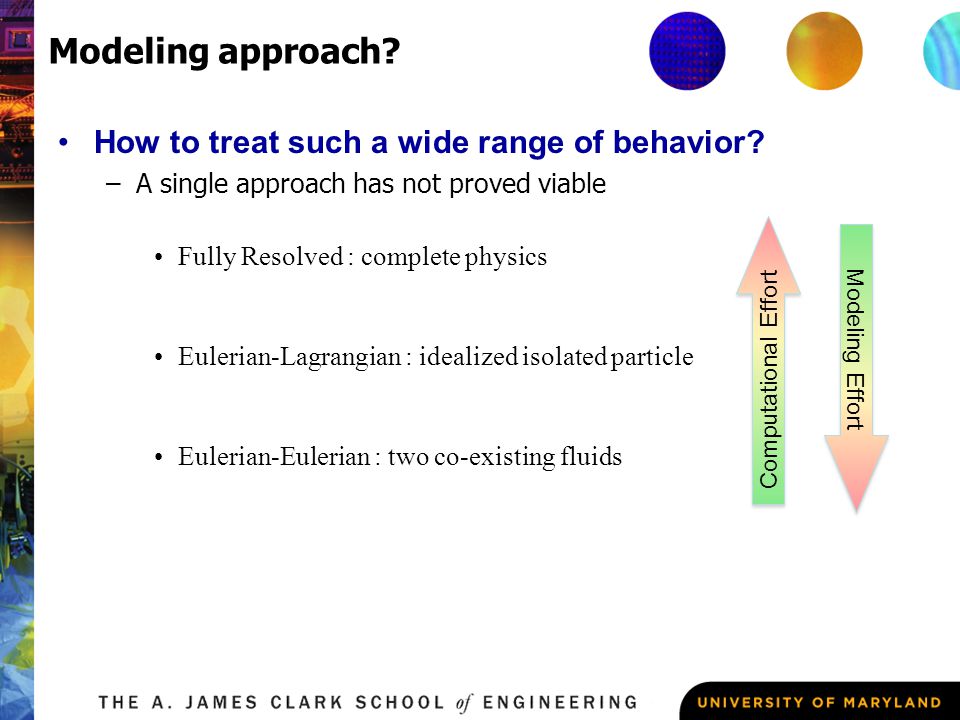 Modeling approach?

• How to treat such a wide range of behavior?
– A single approach has not proved viable

• Fully Resolved : complete physics

• Eulerian-Lagrangian : idealized isolated particle

• Eulerian-Eulerian : two co-existing fluids

Computational Effort

Modeling Effort

THE A. JAMES CLARK SCHOOL of ENGINEERING

UNIVERSITY OF MARYLAND